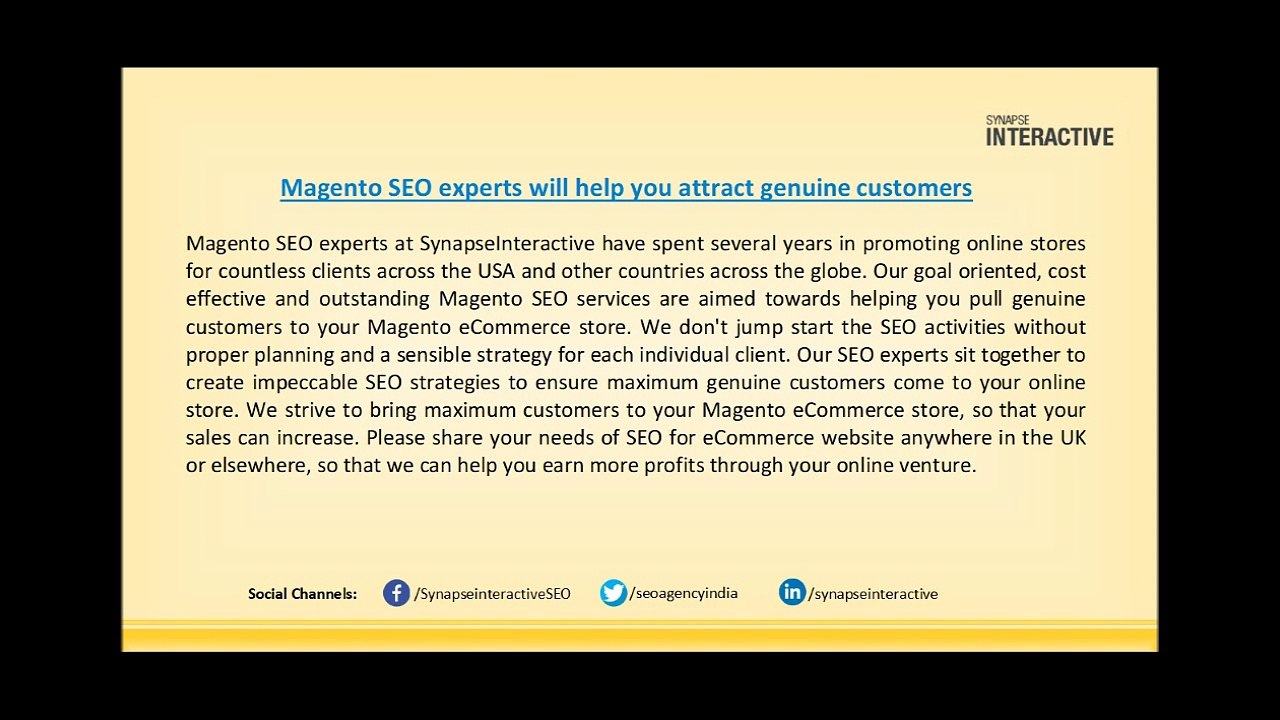 SYNAPSE
INTERACTIVE

Magento SEO experts will help you attract genuine customers

Magento SEO experts at SynapseInteractive have spent several years in promoting online stores for countless clients across the USA and other countries across the globe. Our goal oriented, cost effective and outstanding Magento SEO services are aimed towards helping you pull genuine customers to your Magento eCommerce store. We don't jump start the SEO activities without proper planning and a sensible strategy for each individual client. Our SEO experts sit together to create impeccable SEO strategies to ensure maximum genuine customers come to your online store. We strive to bring maximum customers to your Magento eCommerce store, so that your sales can increase. Please share your needs of SEO for eCommerce website anywhere in the UK or elsewhere, so that we can help you earn more profits through your online venture.

Social Channels: /SynapseinteractiveSEO /seoagencyindia /synapseinteractive